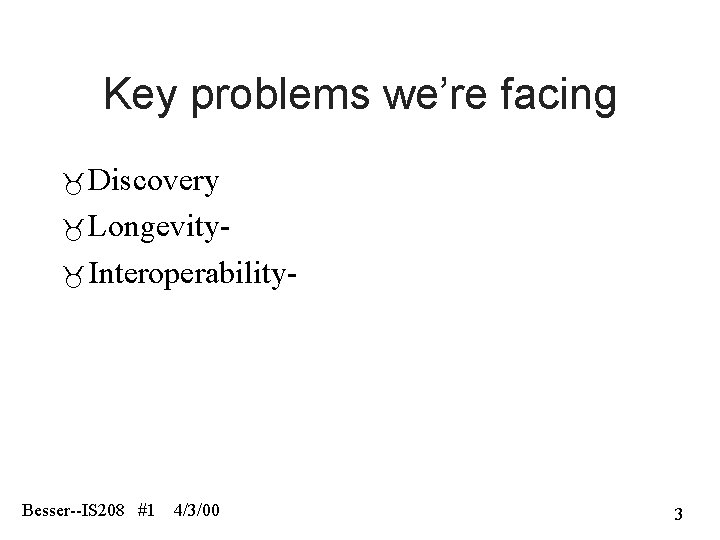 Key problems we're facing

♉ Discovery
♉ Longevity-
♉ Interoperability-

Besser--IS208 #1 4/3/00

3